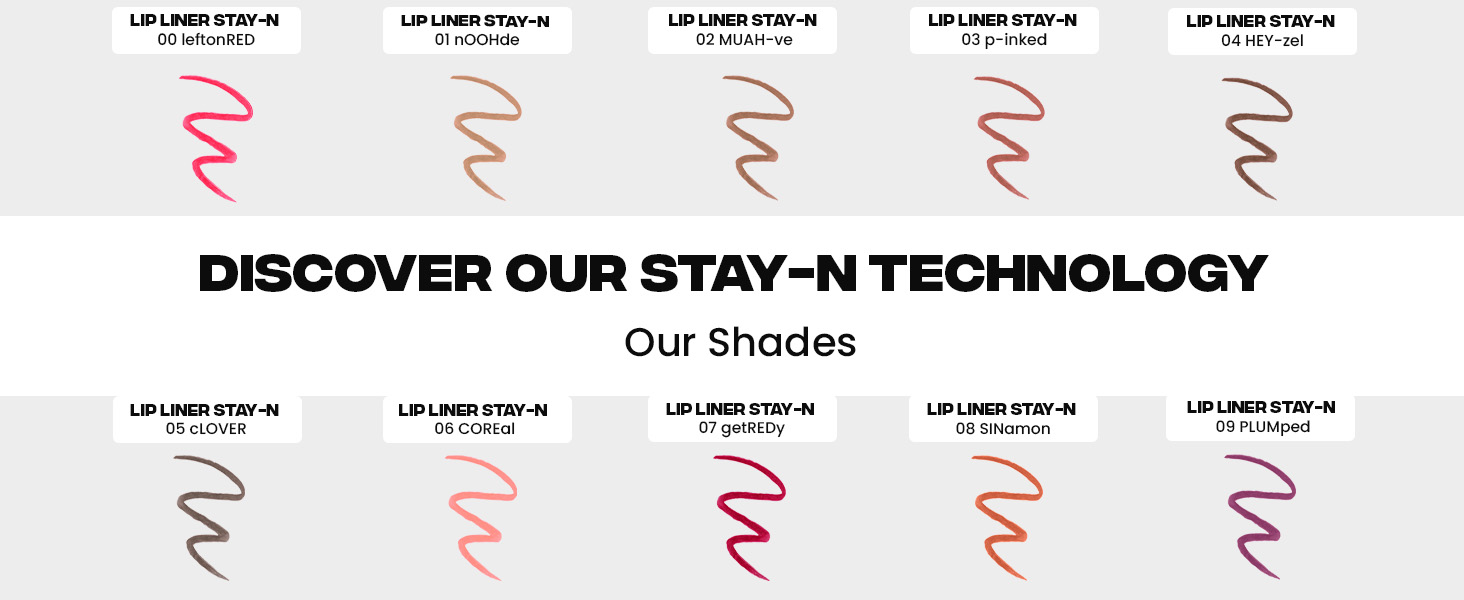 LIP LINER STAY-N
00 leftonRED

LIP LINER STAY-N
01 nOOHde

LIP LINER STAY-N
02 MUAH-ve

LIP LINER STAY-N
03 p-inked

LIP LINER STAY-N
04 HEY-zel

DISCOVER OUR STAY-N TECHNOLOGY

Our Shades

LIP LINER STAY-N
05 cLOVER

LIP LINER STAY-N
06 COREal

LIP LINER STAY-N
07 getREDy

LIP LINER STAY-N
08 SINamon

LIP LINER STAY-N
09 PLUMped